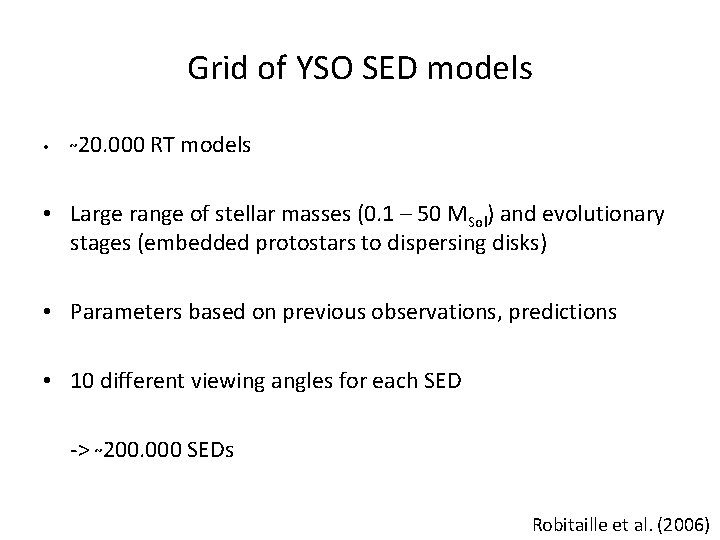 Grid of YSO SED models

• ~20.000 RT models

• Large range of stellar masses (0.1 – 50 $M_{Sol}$) and evolutionary stages (embedded protostars to dispersing disks)

• Parameters based on previous observations, predictions

• 10 different viewing angles for each SED

-> ~200.000 SEDs

Robitaille et al. (2006)